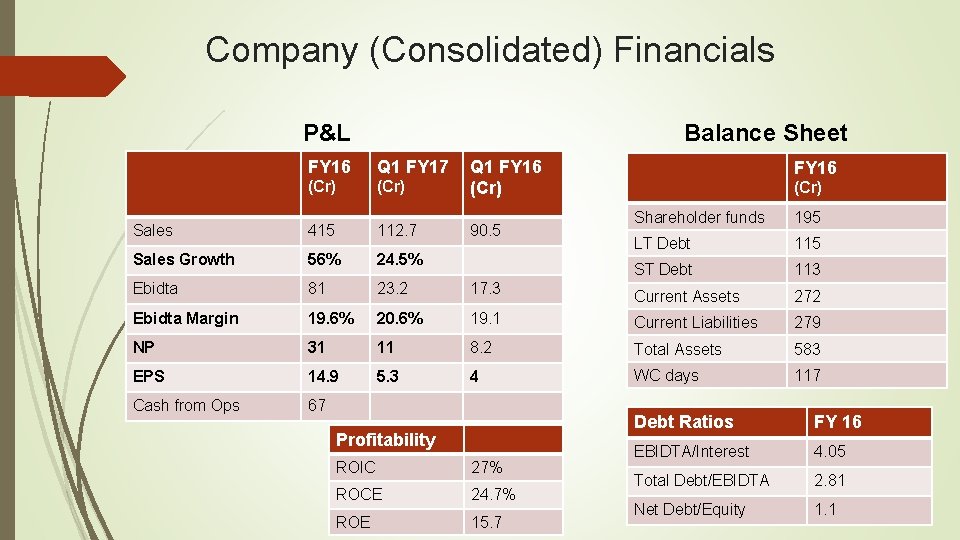 Company (Consolidated) Financials

P&L

| | FY16 (Cr) | Q1 FY17 (Cr) | Q1 FY16 (Cr) |
|---|---|---|---|
| Sales | 415 | 112.7 | 90.5 |
| Sales Growth | 56% | 24.5% | |
| Ebidta | 81 | 23.2 | 17.3 |
| Ebidta Margin | 19.6% | 20.6% | 19.1 |
| NP | 31 | 11 | 8.2 |
| EPS | 14.9 | 5.3 | 4 |
| Cash from Ops | 67 | | |

| Profitability | |
|---|---|
| ROIC | 27% |
| ROCE | 24.7% |
| ROE | 15.7 |

Balance Sheet

| | FY16 (Cr) |
|---|---|
| Shareholder funds | 195 |
| LT Debt | 115 |
| ST Debt | 113 |
| Current Assets | 272 |
| Current Liabilities | 279 |
| Total Assets | 583 |
| WC days | 117 |

| Debt Ratios | FY 16 |
|---|---|
| EBIDTA/Interest | 4.05 |
| Total Debt/EBIDTA | 2.81 |
| Net Debt/Equity | 1.1 |